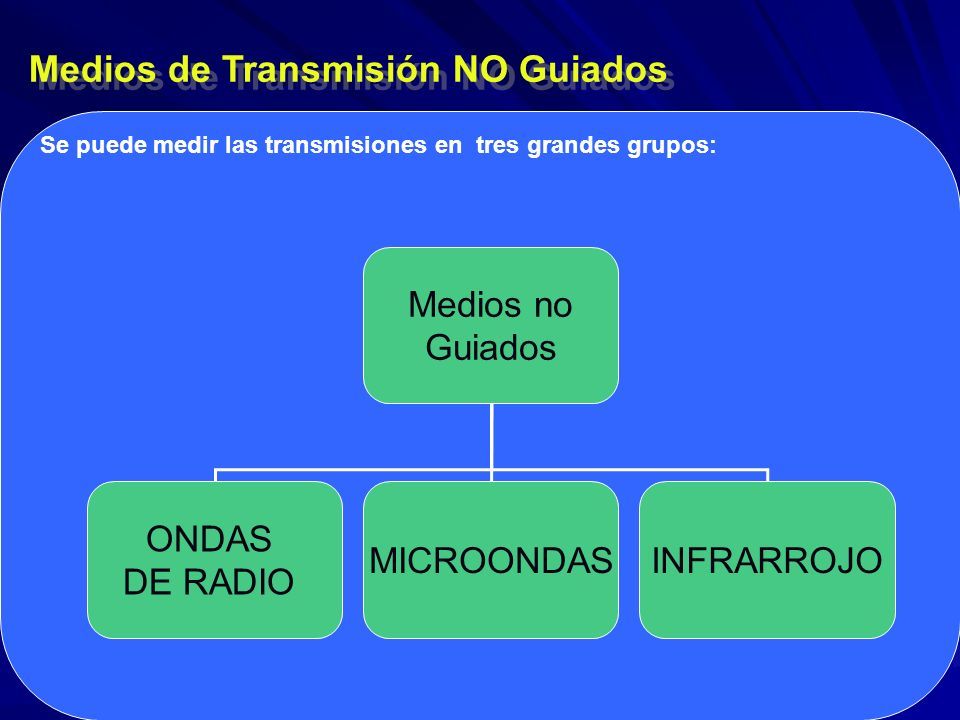 Medios de Transmisión NO Guiados

Se puede medir las transmisiones en tres grandes grupos:

Medios no Guiados

ONDAS DE RADIO

MICROONDAS

INFRARROJO